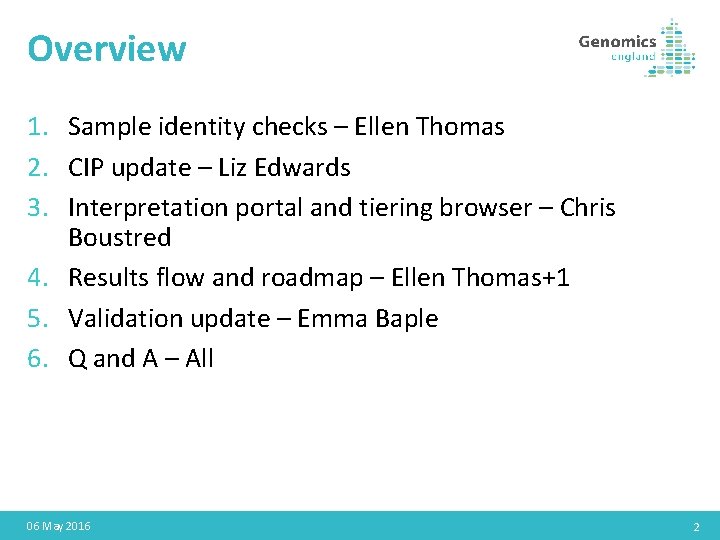 Overview

Genomics england

1. Sample identity checks – Ellen Thomas
2. CIP update – Liz Edwards
3. Interpretation portal and tiering browser – Chris Boustred
4. Results flow and roadmap – Ellen Thomas+1
5. Validation update – Emma Baple
6. Q and A – All

06 May 2016

2